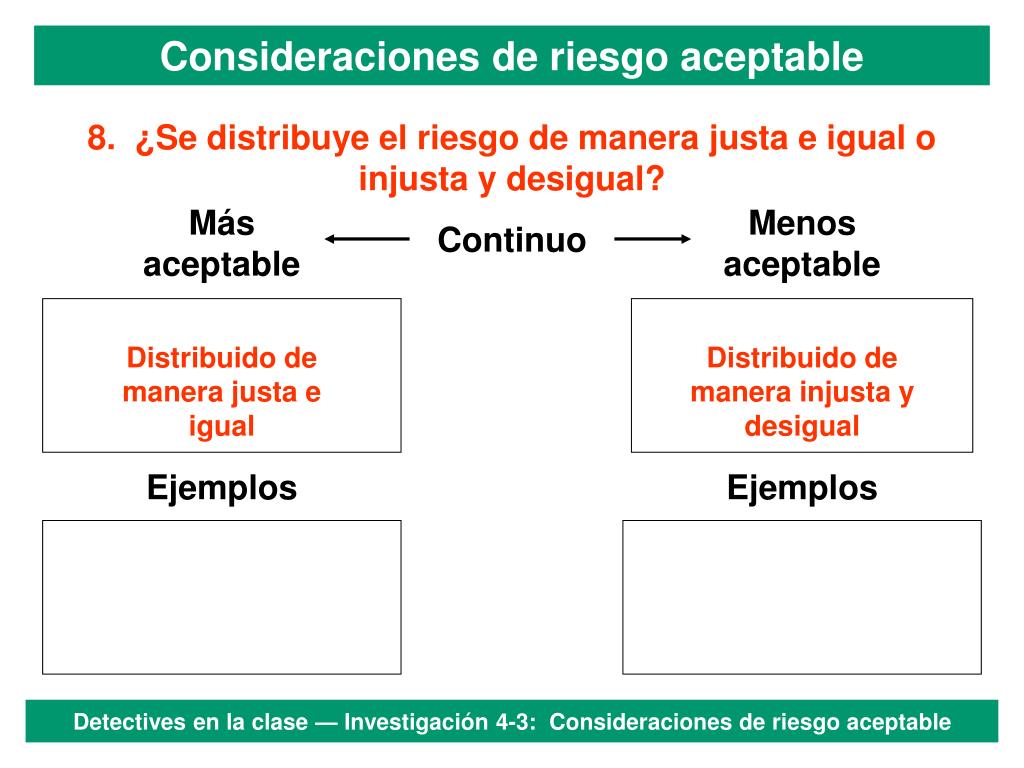 Consideraciones de riesgo aceptable

8. ¿Se distribuye el riesgo de manera justa e igual o injusta y desigual?

Más aceptable

Continuo

Menos aceptable

Distribuido de manera justa e igual

Distribuido de manera injusta y desigual

Ejemplos

Ejemplos

Detectives en la clase — Investigación 4-3: Consideraciones de riesgo aceptable